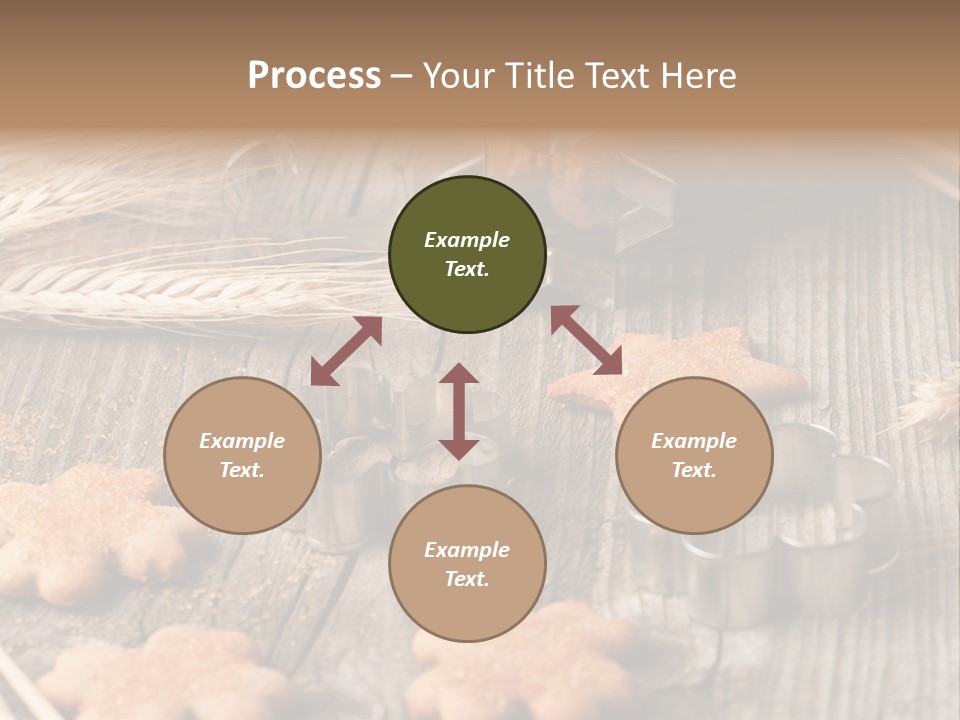 Process – Your Title Text Here

Example Text.

Example Text.

Example Text.

Example Text.